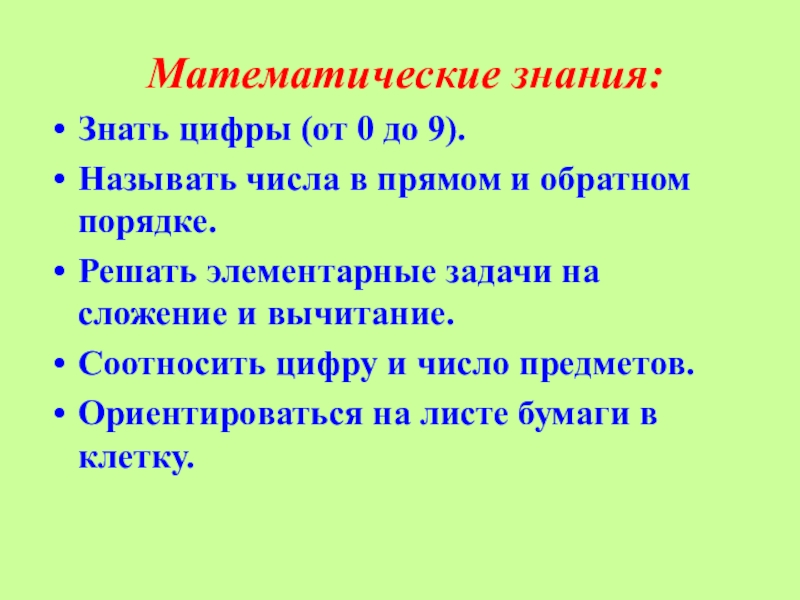 Математические знания:

• Знать цифры (от 0 до 9).

• Называть числа в прямом и обратном порядке.

• Решать элементарные задачи на сложение и вычитание.

• Соотносить цифру и число предметов.

• Ориентироваться на листе бумаги в клетку.